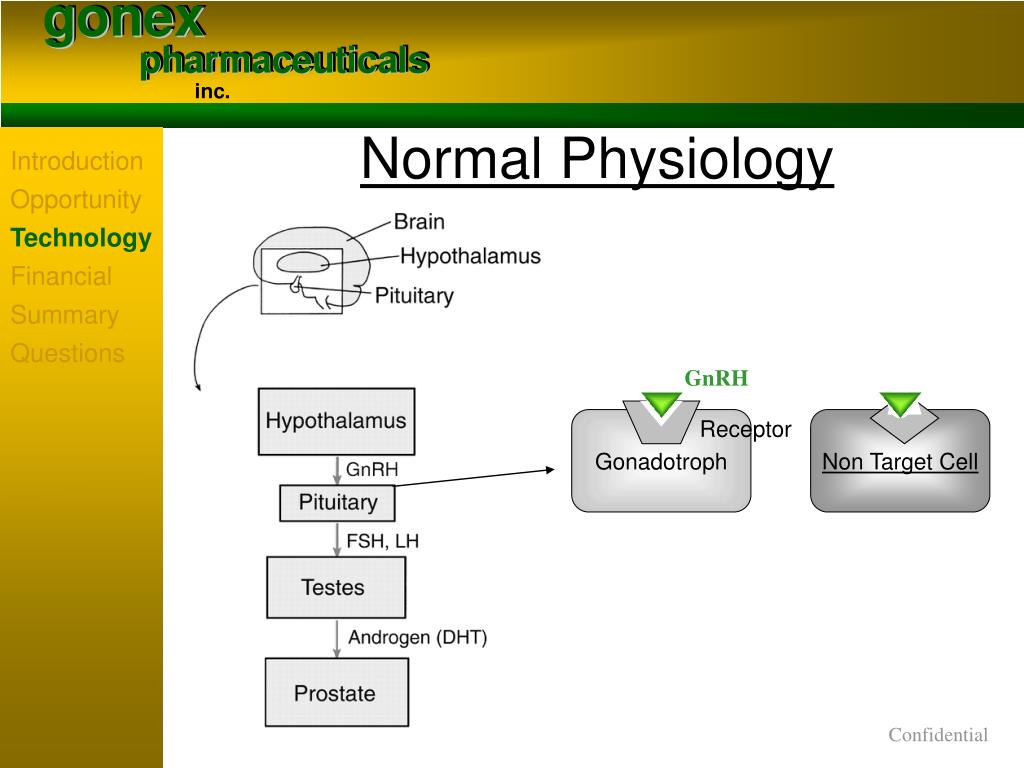 gonex
pharmaceuticals
inc.

Introduction
Opportunity
Technology
Financial
Summary
Questions

Normal Physiology

Brain
Hypothalamus
Pituitary

Hypothalamus
GnRH
Pituitary
FSH, LH
Testes
Androgen (DHT)
Prostate

GnRH
Receptor
Gonadotroph
Non Target Cell

Confidential